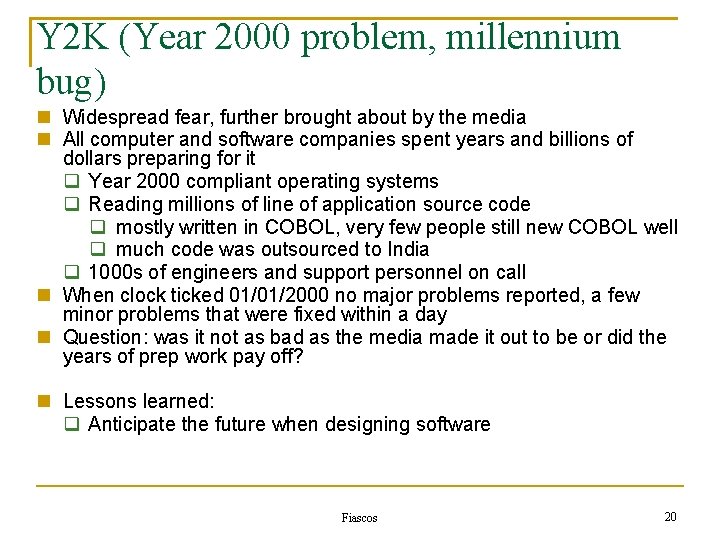 Y2K (Year 2000 problem, millennium bug)

Widespread fear, further brought about by the media

All computer and software companies spent years and billions of dollars preparing for it

Year 2000 compliant operating systems

Reading millions of line of application source code

mostly written in COBOL, very few people still new COBOL well

much code was outsourced to India

1000s of engineers and support personnel on call

When clock ticked 01/01/2000 no major problems reported, a few minor problems that were fixed within a day

Question: was it not as bad as the media made it out to be or did the years of prep work pay off?

Lessons learned:

Anticipate the future when designing software

Fiascos

20